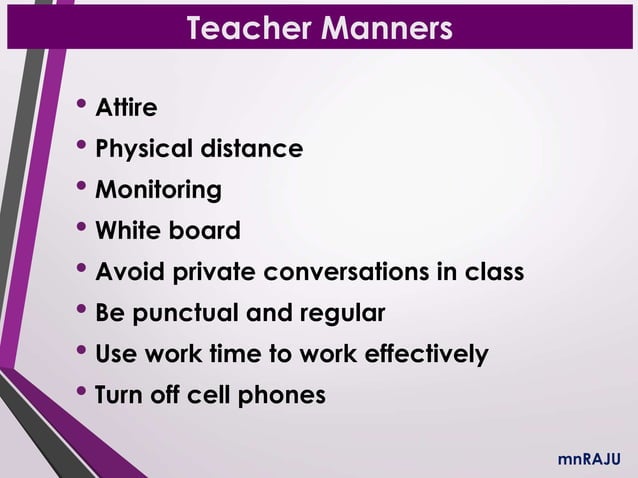 Teacher Manners

• Attire
• Physical distance
• Monitoring
• White board
• Avoid private conversations in class
• Be punctual and regular
• Use work time to work effectively
• Turn off cell phones

mnRAJU